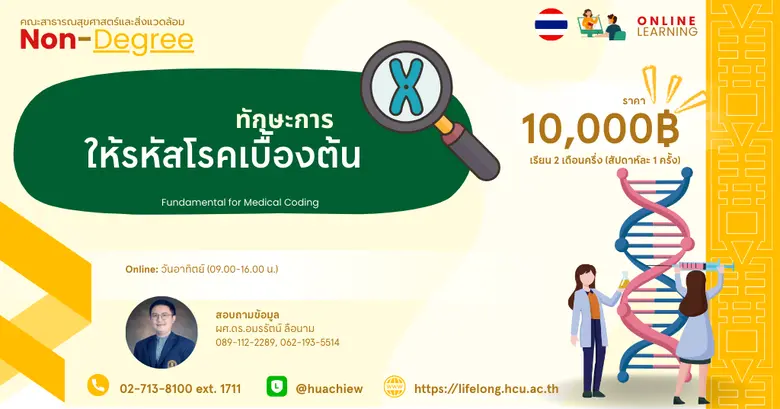 คณะสาธารณสุขศาสตร์และสิ่งแวดล้อม
Non-Degree

ONLINE LEARNING

ทักษะการ
ให้รหัสโรคเบื้องต้น

Fundamental for Medical Coding

ราคา
10,000฿
เรียน 2 เดือนครึ่ง (สัปดาห์ละ 1 ครั้ง)

Online: วันอาทิตย์ (09.00-16.00 น.)

สอบถามข้อมูล
ผศ.ดร.อมรรัตน์ ลือนาม
089-112-2289, 062-193-5514

02-713-8100 ext. 1711
@huachiew
https://lifelong.hcu.ac.th